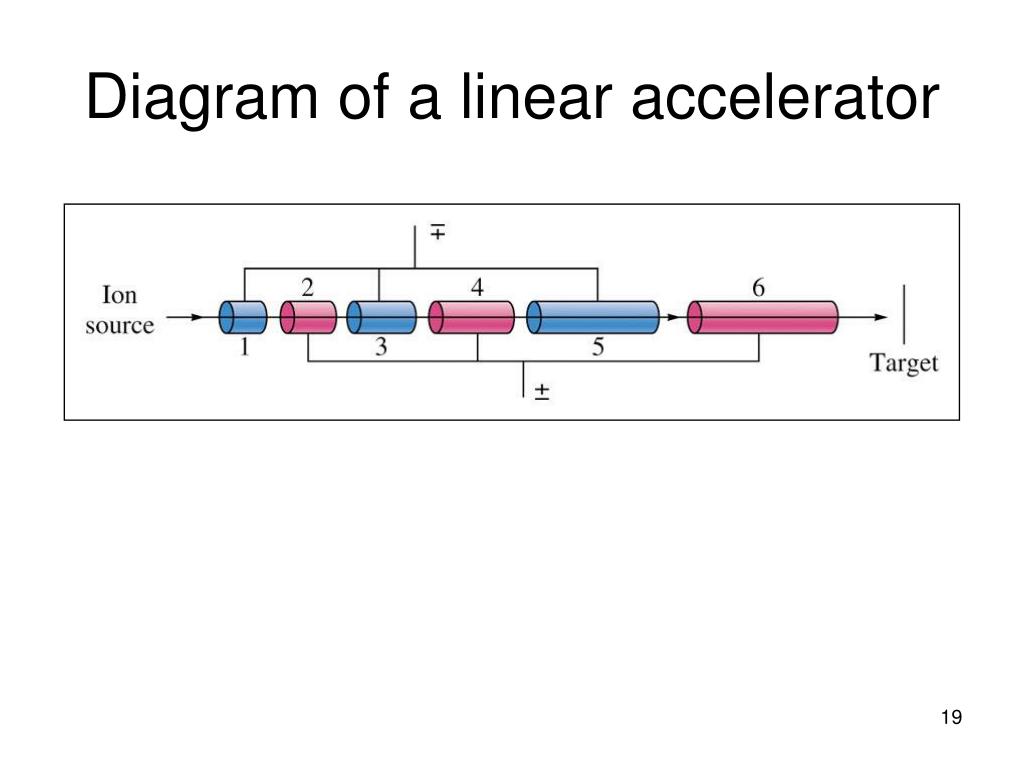 Diagram of a linear accelerator

$\mp$

Ion source

2

4

6

1

3

5

Target

$\pm$

19